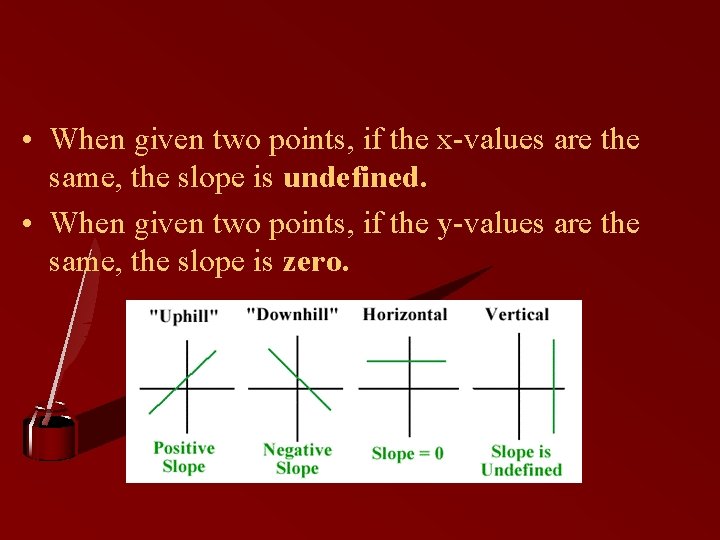 • When given two points, if the x-values are the same, the slope is **undefined.**
• When given two points, if the y-values are the same, the slope is **zero.**

"Uphill"
"Downhill"
Horizontal
Vertical

Positive Slope
Negative Slope
Slope = 0
Slope is Undefined